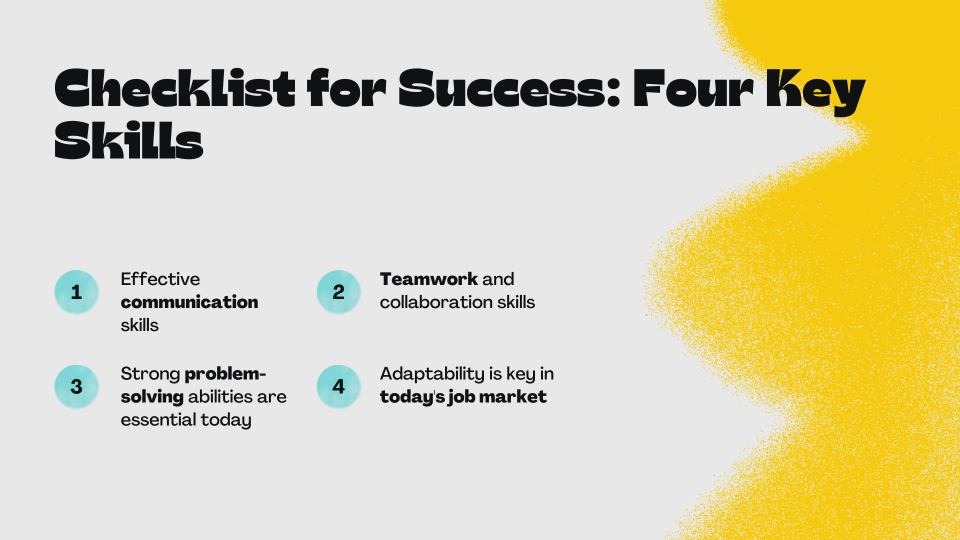 Checklist for Success: Four Key Skills

1 Effective communication skills

2 Teamwork and collaboration skills

3 Strong problem-solving abilities are essential today

4 Adaptability is key in today's job market